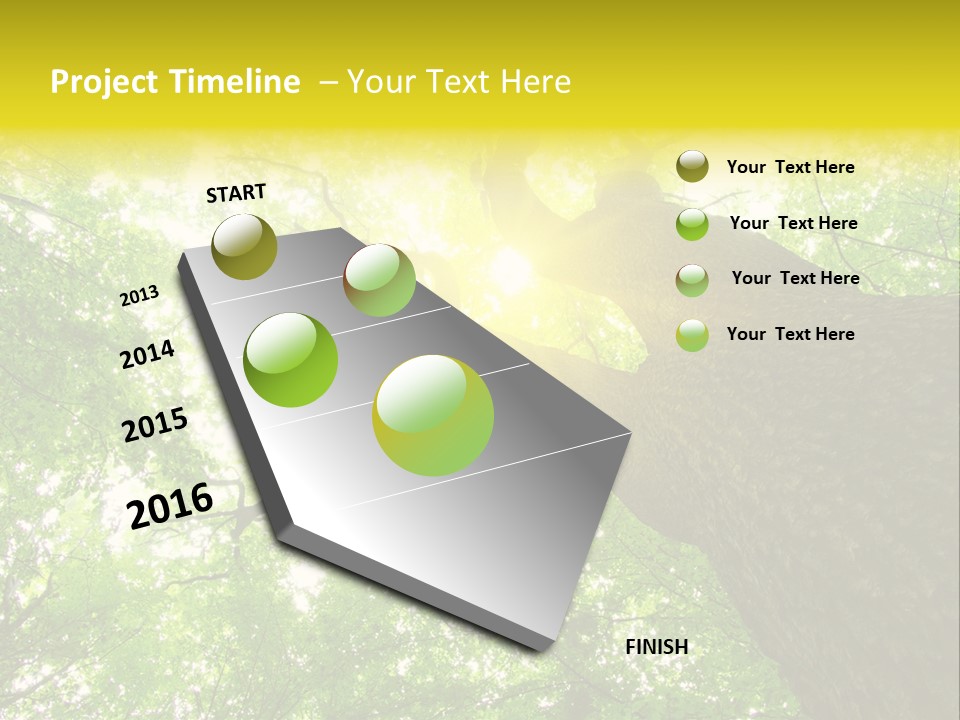 Project Timeline – Your Text Here

START

2013

2014

2015

2016

FINISH

Your Text Here

Your Text Here

Your Text Here

Your Text Here